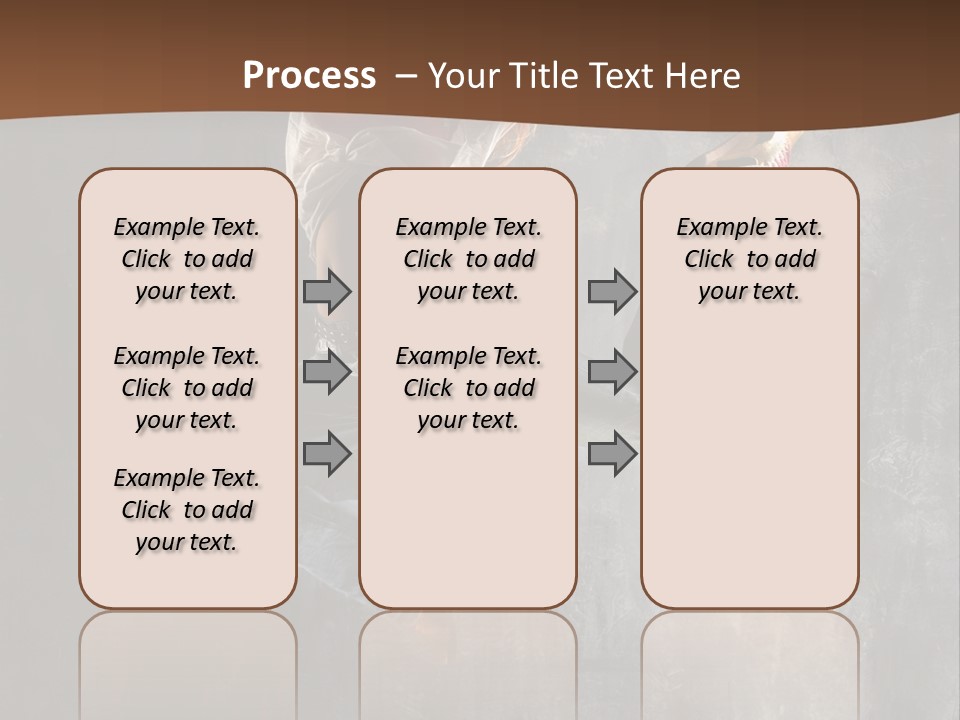 Process – Your Title Text Here

Example Text. Click to add your text.

Example Text. Click to add your text.

Example Text. Click to add your text.

Example Text. Click to add your text.

Example Text. Click to add your text.

Example Text. Click to add your text.